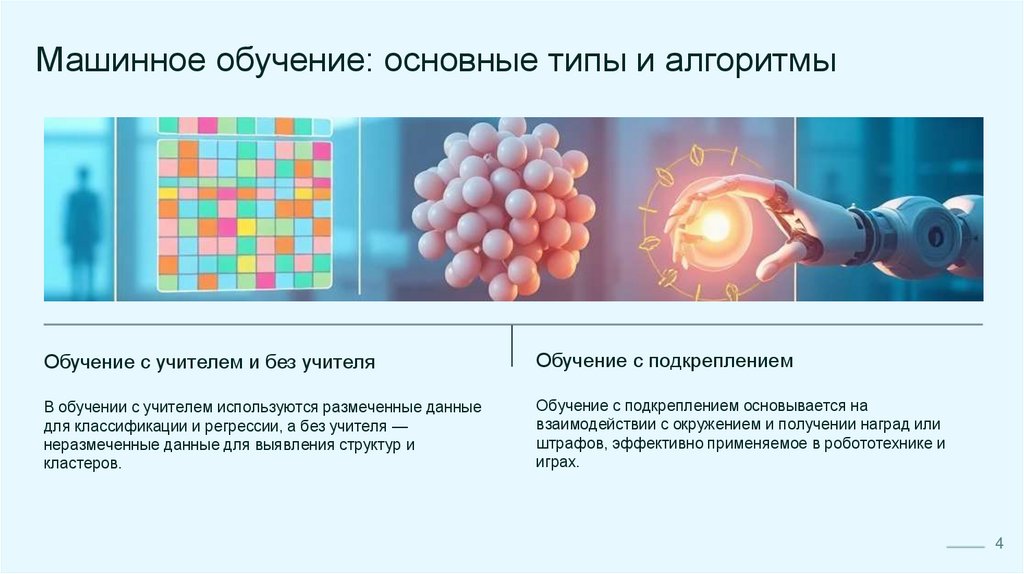 Машинное обучение: основные типы и алгоритмы

Обучение с учителем и без учителя

В обучении с учителем используются размеченные данные для классификации и регрессии, а без учителя — неразмеченные данные для выявления структур и кластеров.

Обучение с подкреплением

Обучение с подкреплением основывается на взаимодействии с окружением и получении наград или штрафов, эффективно применяемое в робототехнике и играх.

4